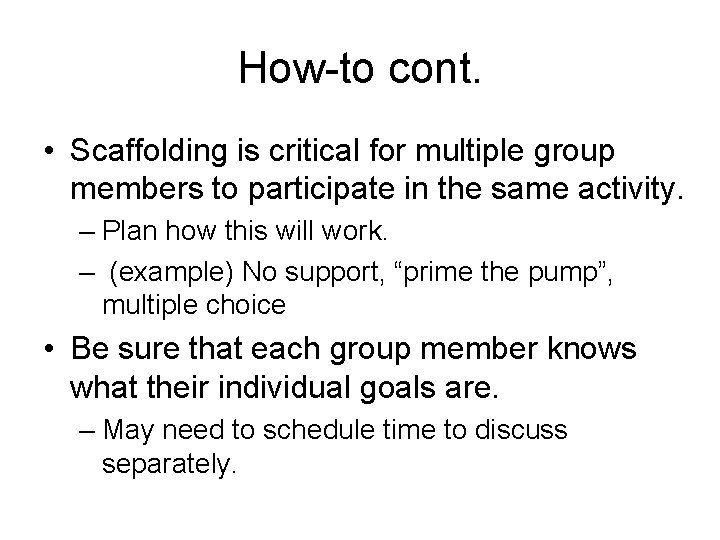 How-to cont.

• Scaffolding is critical for multiple group members to participate in the same activity.

– Plan how this will work.

– (example) No support, “prime the pump”, multiple choice

• Be sure that each group member knows what their individual goals are.

– May need to schedule time to discuss separately.